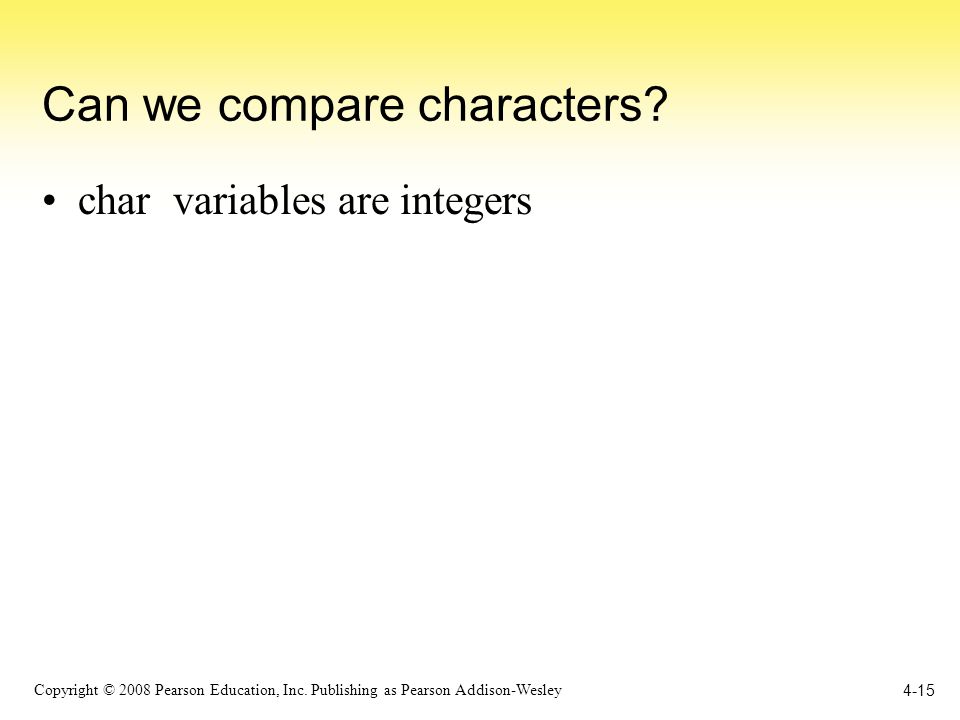 Can we compare characters?

• char variables are integers

Copyright © 2008 Pearson Education, Inc. Publishing as Pearson Addison-Wesley

4-15